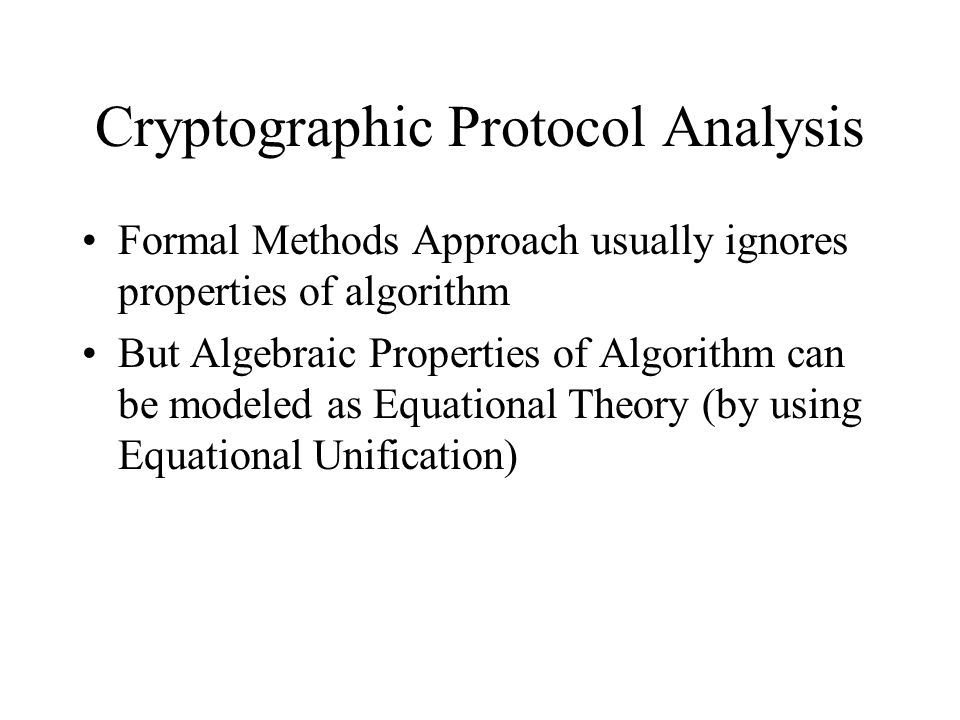 Cryptographic Protocol Analysis

• Formal Methods Approach usually ignores properties of algorithm

• But Algebraic Properties of Algorithm can be modeled as Equational Theory (by using Equational Unification)